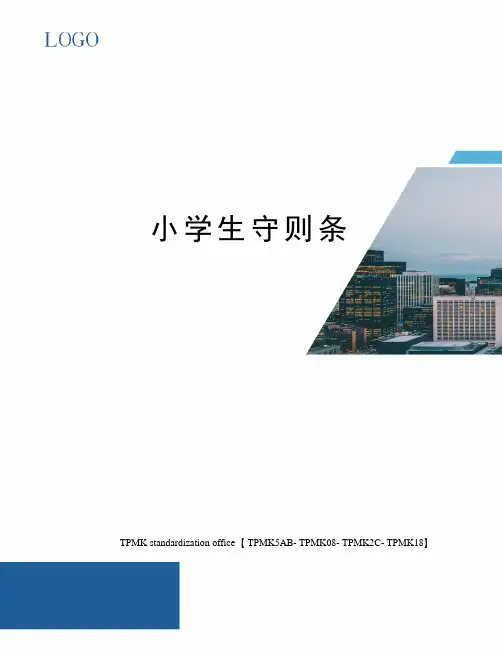 LOGO

小学生守则条

TPMK standardization office【TPMK5AB- TPMK08- TPMK2C- TPMK18】